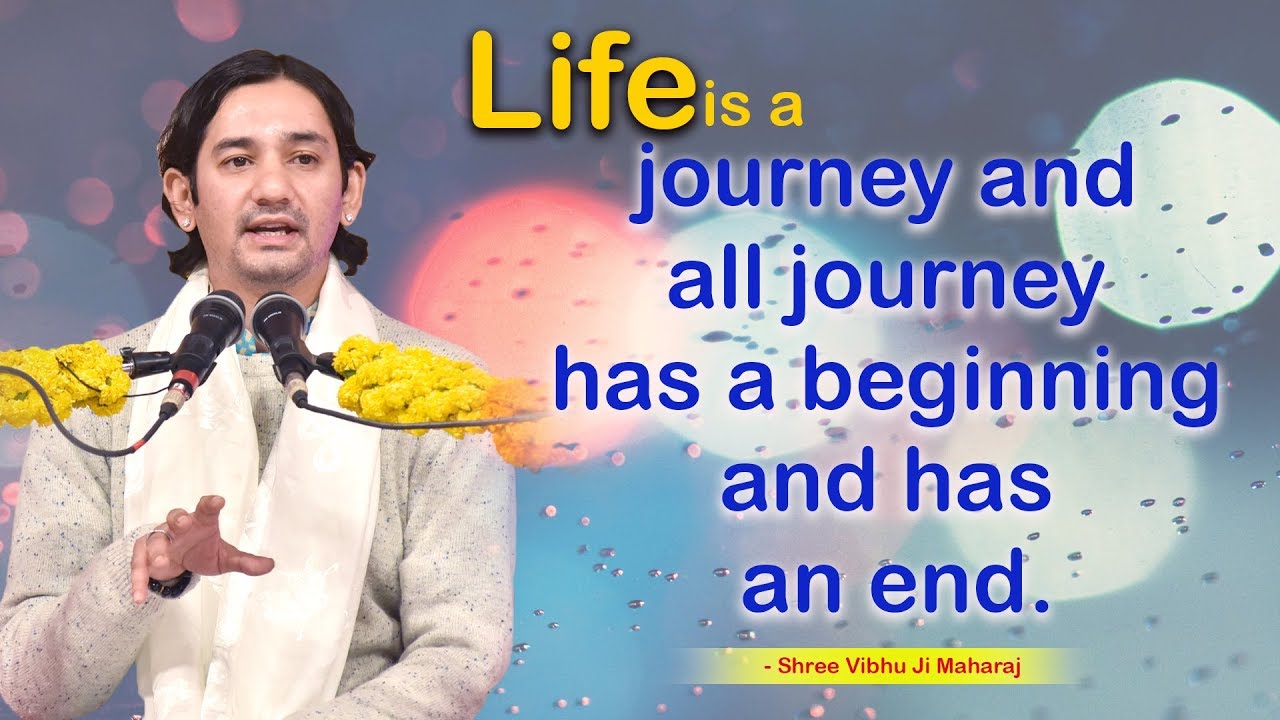 Life is a journey and all journey has a beginning and has an end.

- Shree Vibhu Ji Maharaj